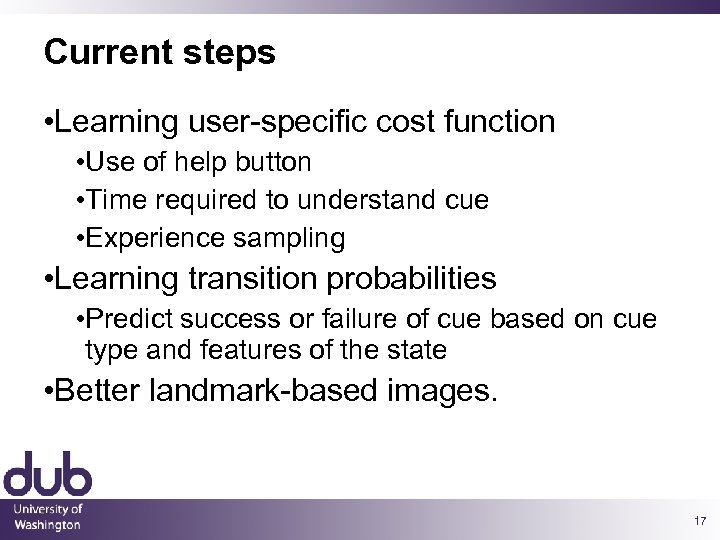 Current steps

•Learning user-specific cost function

•Use of help button

•Time required to understand cue

•Experience sampling

•Learning transition probabilities

•Predict success or failure of cue based on cue type and features of the state

•Better landmark-based images.

dub

University of Washington

17